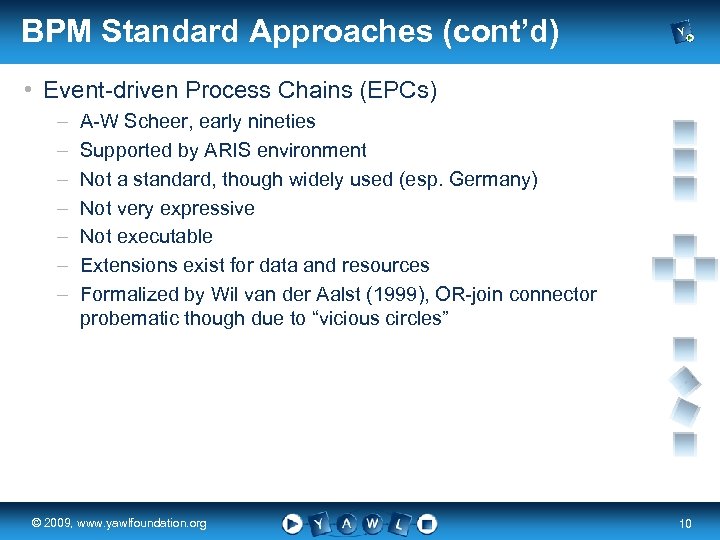 BPM Standard Approaches (cont'd)

• Event-driven Process Chains (EPCs)
– A-W Scheer, early nineties
– Supported by ARIS environment
– Not a standard, though widely used (esp. Germany)
– Not very expressive
– Not executable
– Extensions exist for data and resources
– Formalized by Wil van der Aalst (1999), OR-join connector probematic though due to "vicious circles"

© 2009, www.yawlfoundation.org

Y A W L

10